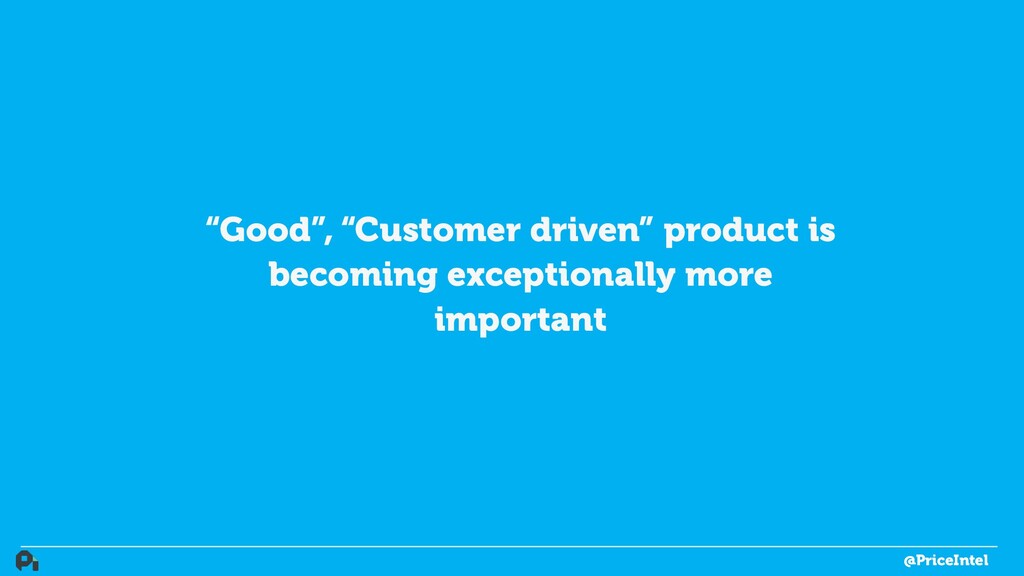 “Good”, “Customer driven” product is becoming exceptionally more important

@PriceIntel